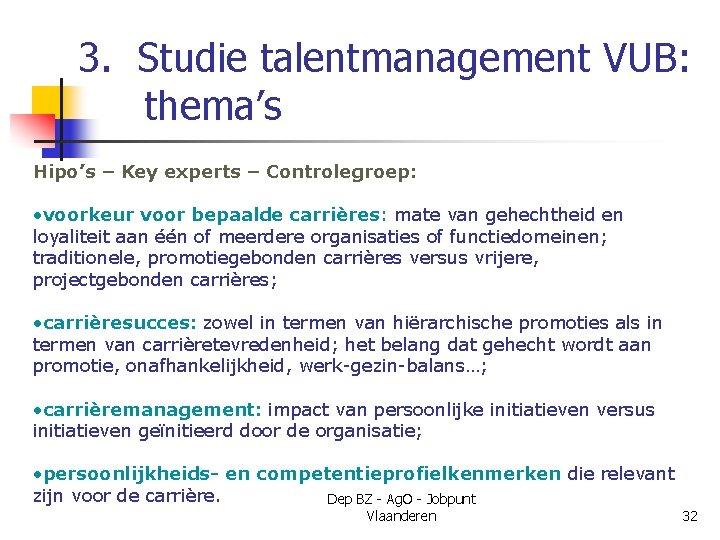 3. Studie talentmanagement VUB: thema's

Hipo's – Key experts – Controlegroep:

•voorkeur voor bepaalde carrières: mate van gehechtheid en loyaliteit aan één of meerdere organisaties of functiedomeinen; traditionele, promotiegebonden carrières versus vrijere, projectgebonden carrières;

•carrièresucces: zowel in termen van hiërarchische promoties als in termen van carrièretevredenheid; het belang dat gehecht wordt aan promotie, onafhankelijkheid, werk-gezin-balans…;

•carrièremanagement: impact van persoonlijke initiatieven versus initiatieven geïnitieerd door de organisatie;

•persoonlijkheids- en competentieprofielkenmerken die relevant zijn voor de carrière.

Dep BZ - AgO - Jobpunt Vlaanderen

32